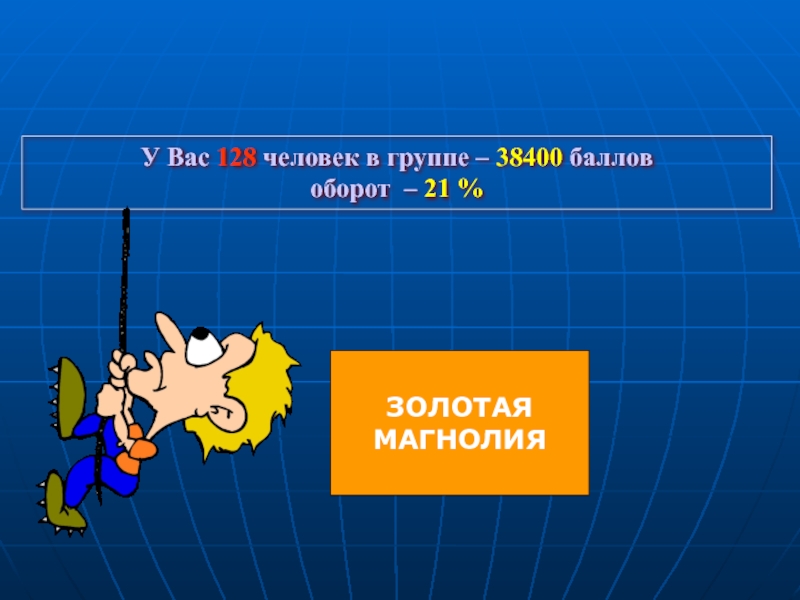 У Вас 128 человек в группе – 38400 баллов
оборот – 21 %

ЗОЛОТАЯ МАГНОЛИЯ